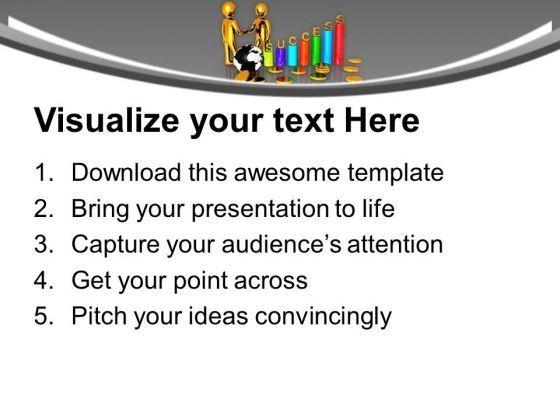 SUCCESS

Visualize your text Here

1. Download this awesome template
2. Bring your presentation to life
3. Capture your audience's attention
4. Get your point across
5. Pitch your ideas convincingly